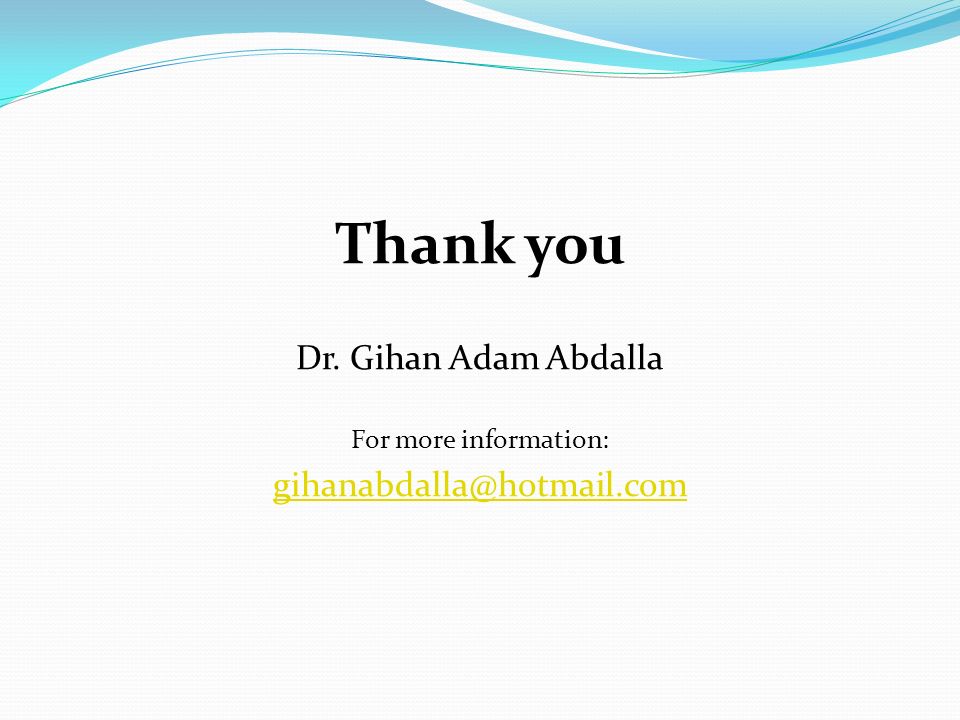 Thank you

Dr. Gihan Adam Abdalla

For more information:
gihanabdalla@hotmail.com